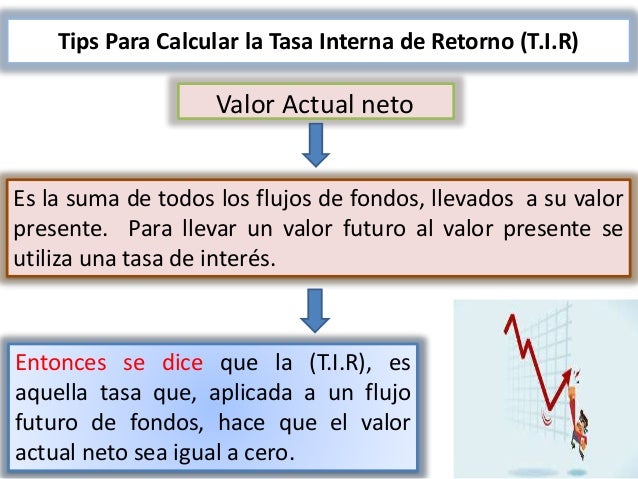 Tips Para Calcular la Tasa Interna de Retorno (T.I.R)

Valor Actual neto

Es la suma de todos los flujos de fondos, llevados a su valor presente. Para llevar un valor futuro al valor presente se utiliza una tasa de interés.

Entonces se dice que la (T.I.R), es aquella tasa que, aplicada a un flujo futuro de fondos, hace que el valor actual neto sea igual a cero.